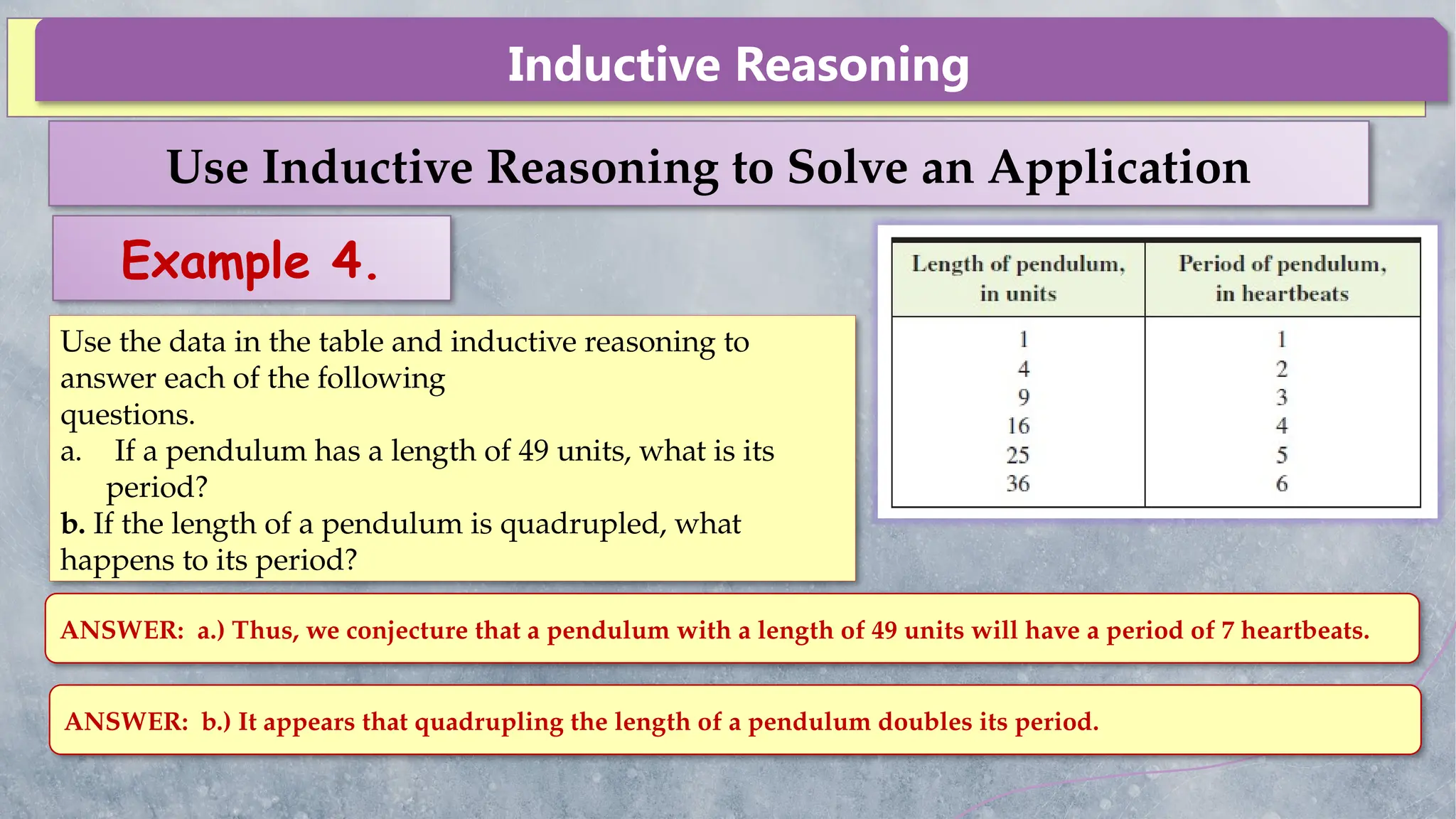 Inductive Reasoning

Use Inductive Reasoning to Solve an Application

Example 4.

Use the data in the table and inductive reasoning to answer each of the following questions.
a. If a pendulum has a length of 49 units, what is its period?
b. If the length of a pendulum is quadrupled, what happens to its period?

| Length of pendulum, in units | Period of pendulum, in heartbeats |
|---|---|
| 1 | 1 |
| 4 | 2 |
| 9 | 3 |
| 16 | 4 |
| 25 | 5 |
| 36 | 6 |

ANSWER: a.) Thus, we conjecture that a pendulum with a length of 49 units will have a period of 7 heartbeats.

ANSWER: b.) It appears that quadrupling the length of a pendulum doubles its period.